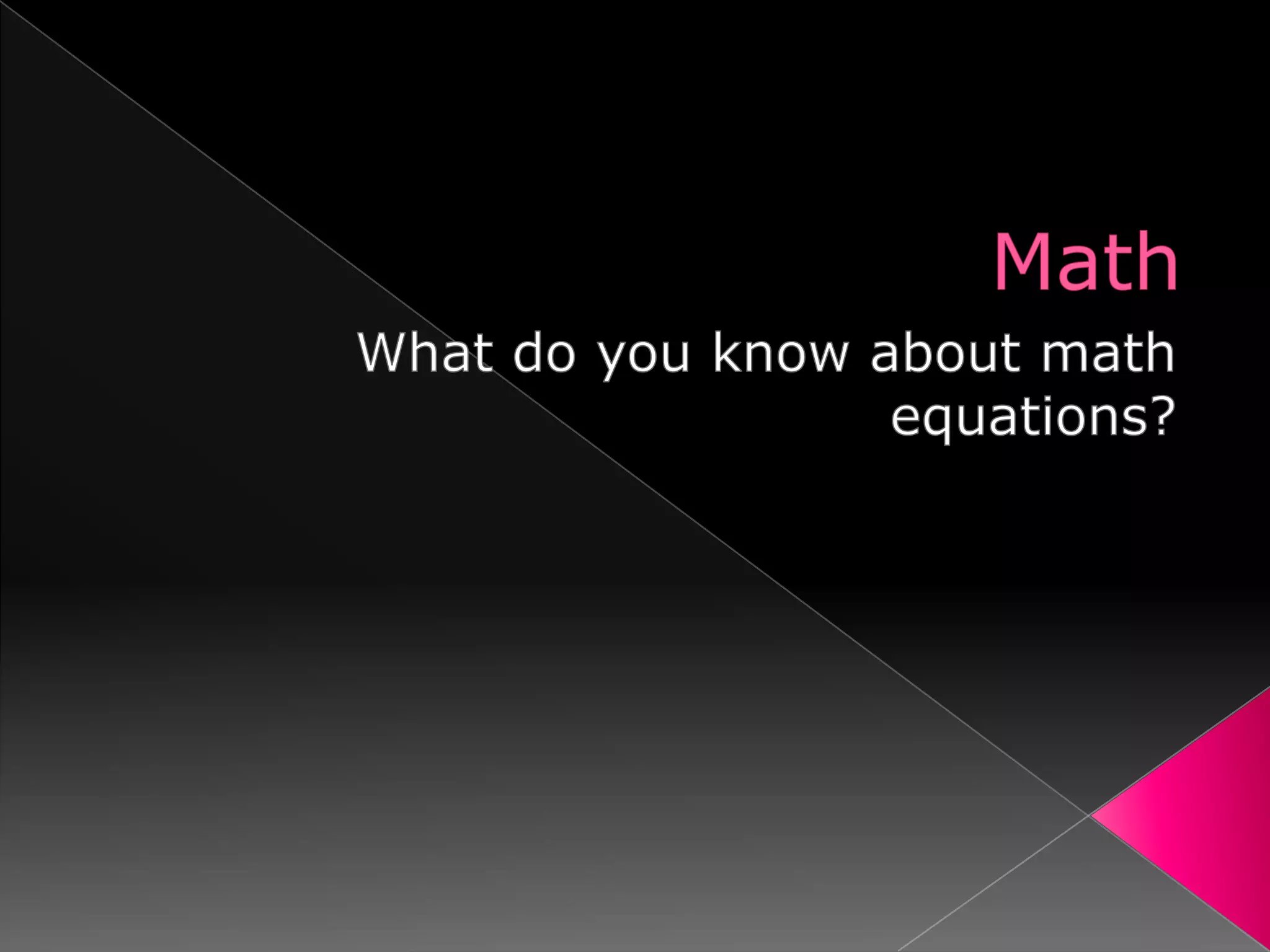 Math

What do you know about math equations?